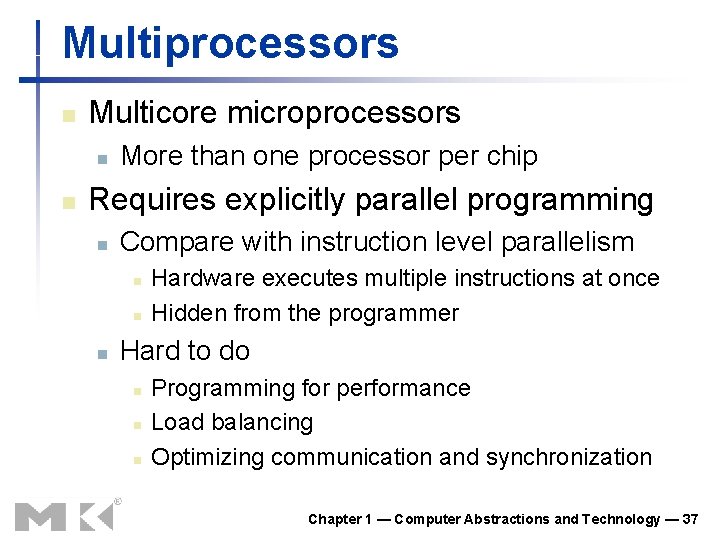 Multiprocessors

Multicore microprocessors

More than one processor per chip

Requires explicitly parallel programming

Compare with instruction level parallelism

Hardware executes multiple instructions at once

Hidden from the programmer

Hard to do

Programming for performance

Load balancing

Optimizing communication and synchronization

MK®

Chapter 1 — Computer Abstractions and Technology — 37